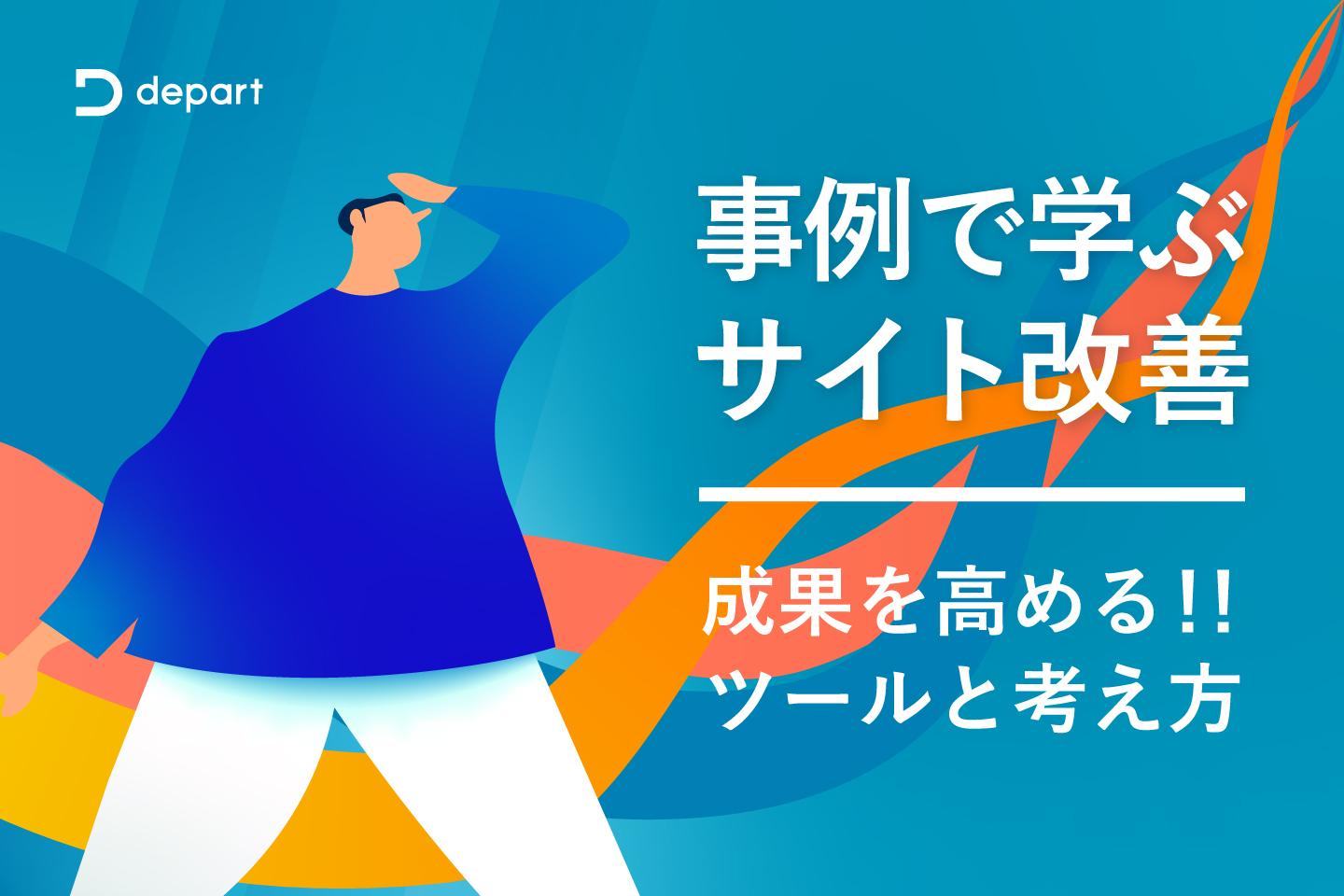 depart

事例で学ぶ
サイト改善

成果を高める!!
ツールと考え方